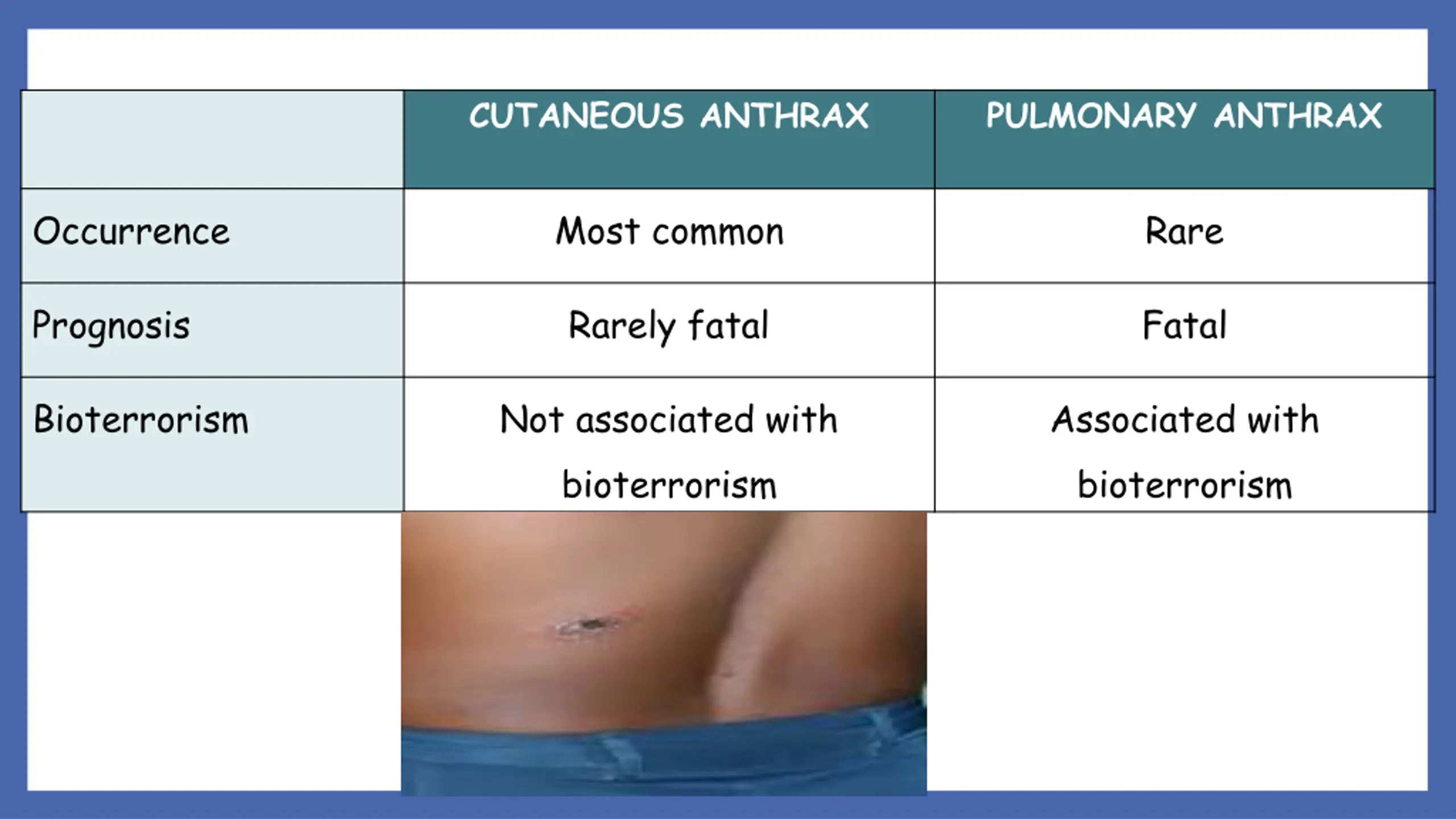 | | CUTANEOUS ANTHRAX | PULMONARY ANTHRAX |
|---|---|---|
| Occurrence | Most common | Rare |
| Prognosis | Rarely fatal | Fatal |
| Bioterrorism | Not associated with bioterrorism | Associated with bioterrorism |